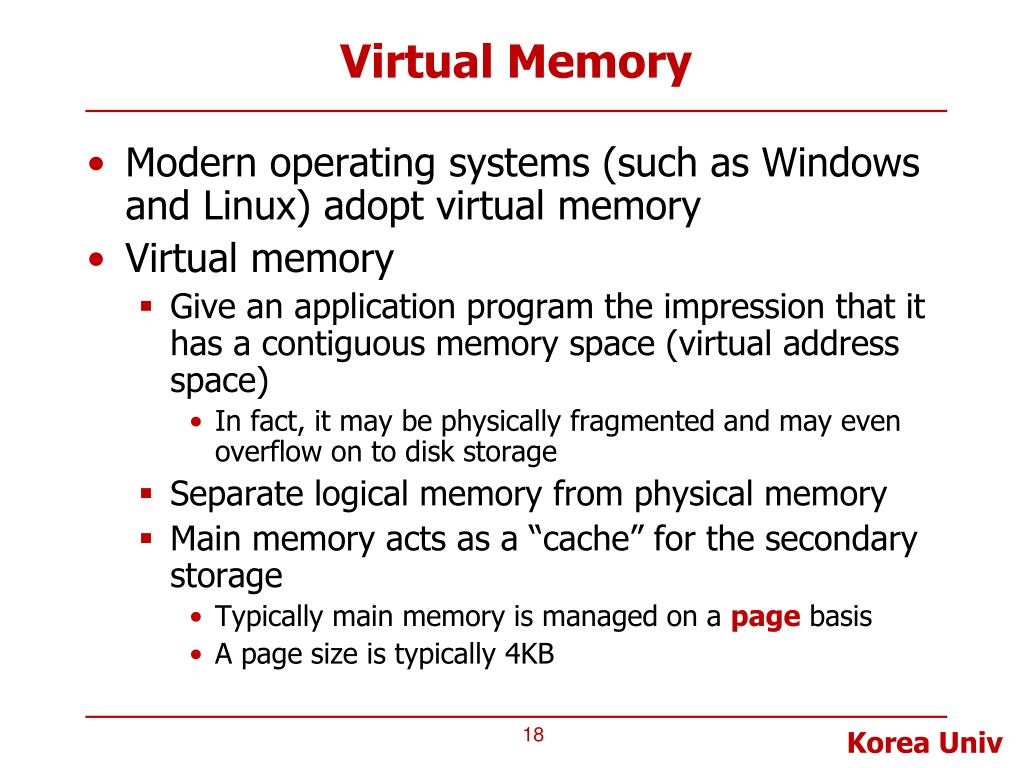 Virtual Memory

• Modern operating systems (such as Windows and Linux) adopt virtual memory
• Virtual memory
 ▪ Give an application program the impression that it has a contiguous memory space (virtual address space)
  • In fact, it may be physically fragmented and may even overflow on to disk storage
 ▪ Separate logical memory from physical memory
 ▪ Main memory acts as a “cache” for the secondary storage
  • Typically main memory is managed on a page basis
  • A page size is typically 4KB

18

Korea Univ